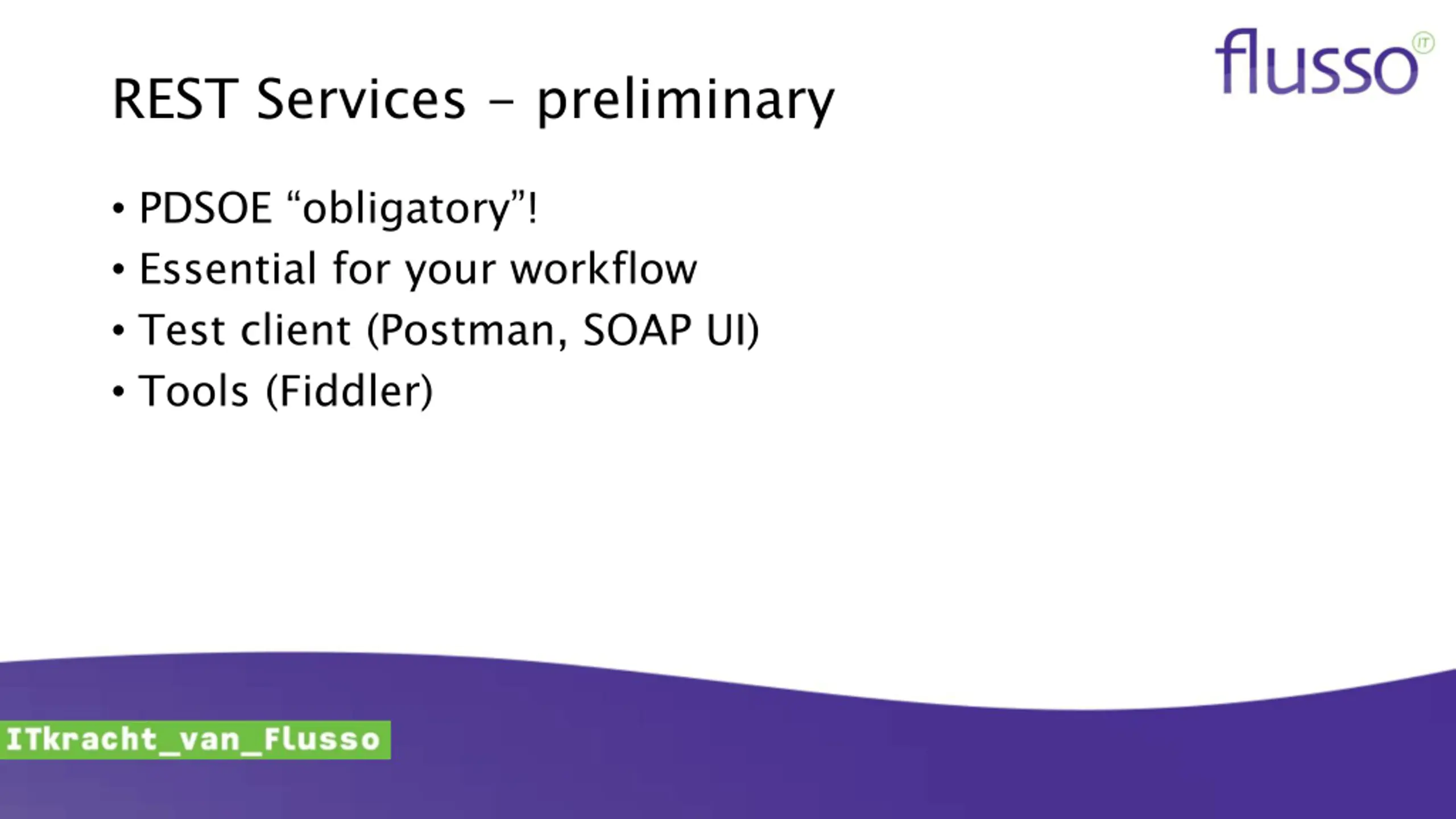 flusso IT

REST Services – preliminary

• PDSOE “obligatory”!
• Essential for your workflow
• Test client (Postman, SOAP UI)
• Tools (Fiddler)

ITkracht_van_Flusso